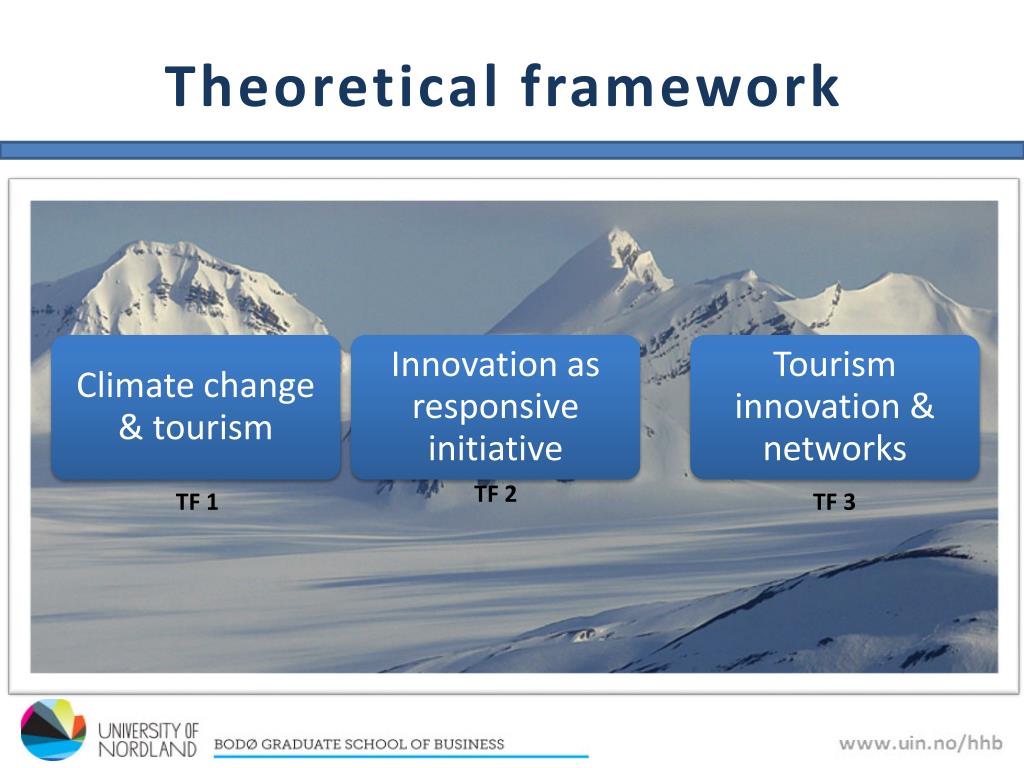 Theoretical framework

Climate change & tourism

TF 1

Innovation as responsive initiative

TF 2

Tourism innovation & networks

TF 3

UNIVERSITY OF NORDLAND

BODØ GRADUATE SCHOOL OF BUSINESS

www.uin.no/hhb